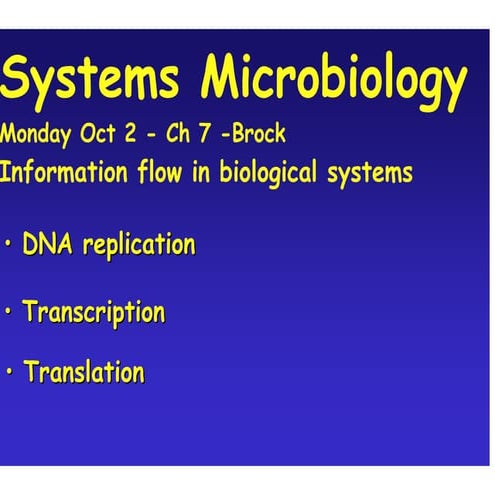 Systems Microbiology

Monday Oct 2 - Ch 7 -Brock

Information flow in biological systems

• DNA replication

• Transcription

• Translation